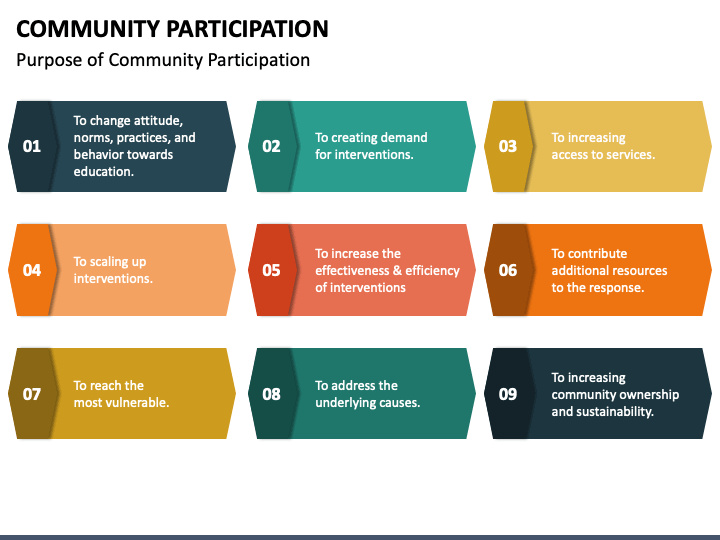 COMMUNITY PARTICIPATION

Purpose of Community Participation

01

To change attitude, norms, practices, and behavior towards education.

02

To creating demand for interventions.

03

To increasing access to services.

04

To scaling up interventions.

05

To increase the effectiveness & efficiency of interventions

06

To contribute additional resources to the response.

07

To reach the most vulnerable.

08

To address the underlying causes.

09

To increasing community ownership and sustainability.